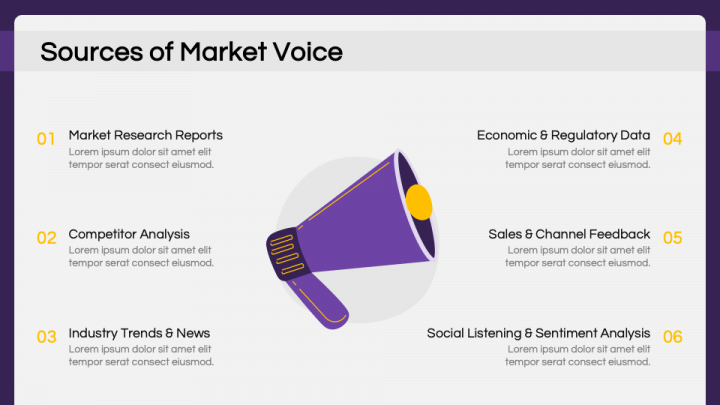 Sources of Market Voice

01 Market Research Reports
Lorem ipsum dolor sit amet elit tempor serat consect eiusmod.

02 Competitor Analysis
Lorem ipsum dolor sit amet elit tempor serat consect eiusmod.

03 Industry Trends & News
Lorem ipsum dolor sit amet elit tempor serat consect eiusmod.

Economic & Regulatory Data 04
Lorem ipsum dolor sit amet elit tempor serat consect eiusmod.

Sales & Channel Feedback 05
Lorem ipsum dolor sit amet elit tempor serat consect eiusmod.

Social Listening & Sentiment Analysis 06
Lorem ipsum dolor sit amet elit tempor serat consect eiusmod.